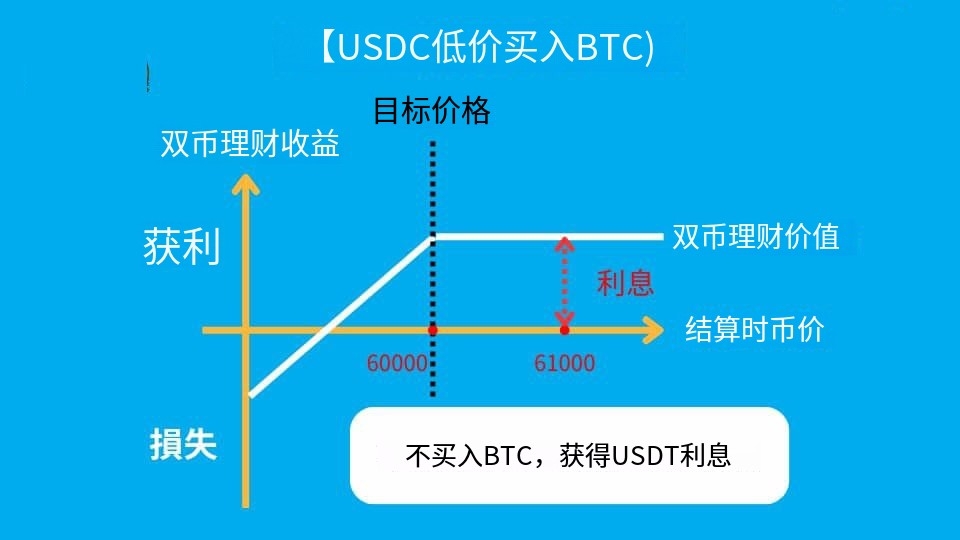 【USDC低价买入BTC)

目标价格

双币理财收益

获利

双币理财价值

利息

结算时币价

60000

61000

损失

不买入BTC，获得USDT利息